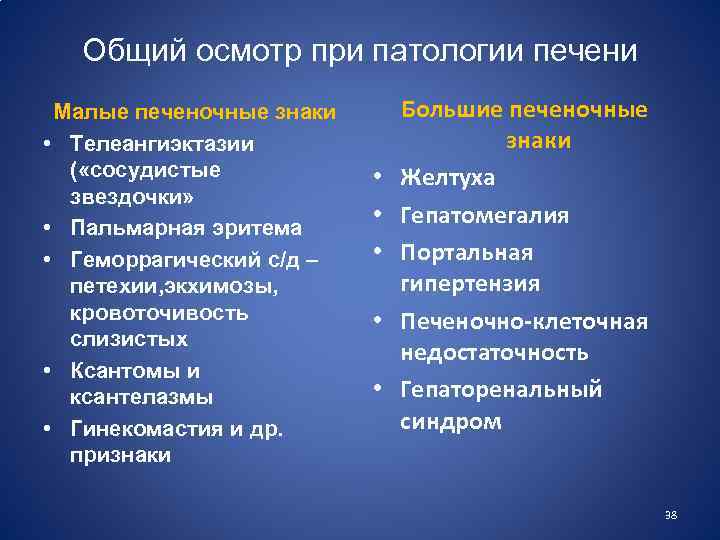 Общий осмотр при патологии печени

Малые печеночные знаки

• Телеангиэктазии («сосудистые звездочки»
• Пальмарная эритема
• Геморрагический с/д – петехии,экхимозы, кровоточивость слизистых
• Ксантомы и ксантелазмы
• Гинекомастия и др. признаки

Большие печеночные знаки

• Желтуха
• Гепатомегалия
• Портальная гипертензия
• Печеночно-клеточная недостаточность
• Гепаторенальный синдром

38